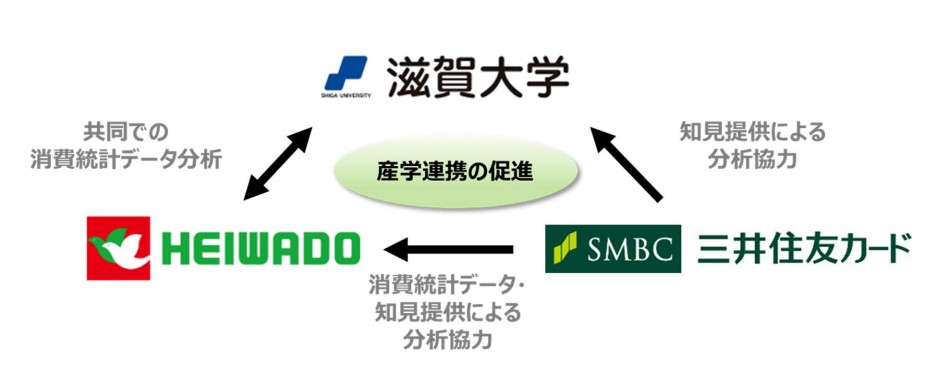 SHIGA UNIVERSITY 滋賀大学

共同での
消費統計データ分析

産学連携の促進

知見提供による
分析協力

HEIWADO

SMBC 三井住友カード

消費統計データ・
知見提供による
分析協力